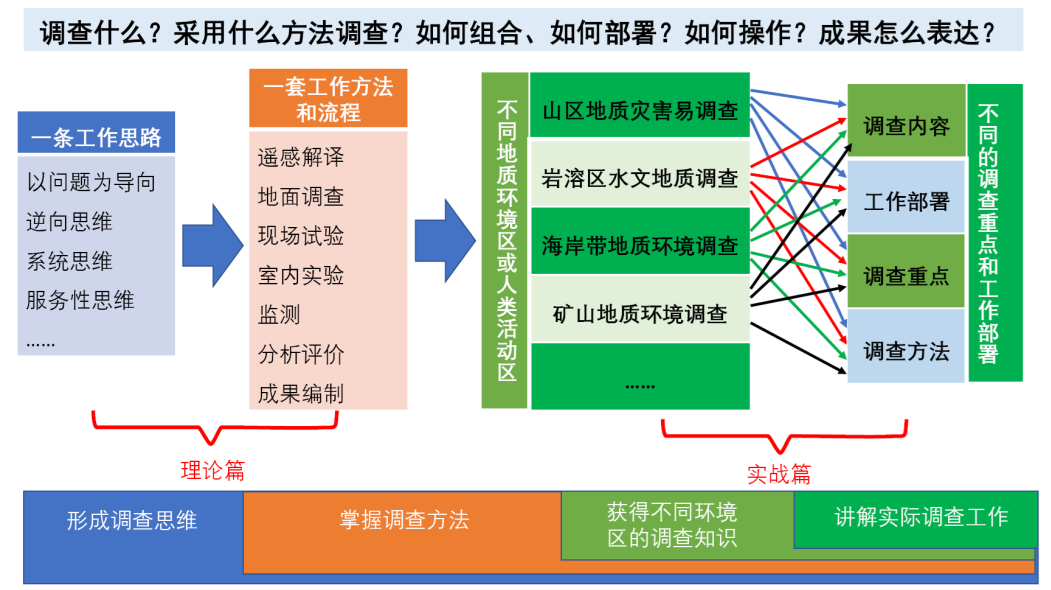 调查什么？采用什么方法调查？如何组合、如何部署？如何操作？成果怎么表达？

一条工作思路

以问题为导向
逆向思维
系统思维
服务性思维
……

一套工作方法和流程

遥感解译
地面调查
现场试验
室内实验
监测
分析评价
成果编制

不同地质环境区或人类活动区

山区地质灾害易调查
岩溶区水文地质调查
海岸带地质环境调查
矿山地质环境调查
……

调查内容
工作部署
调查重点
调查方法

不同的调查重点和工作部署

理论篇

实战篇

形成调查思维
掌握调查方法
获得不同环境区的调查知识
讲解实际调查工作